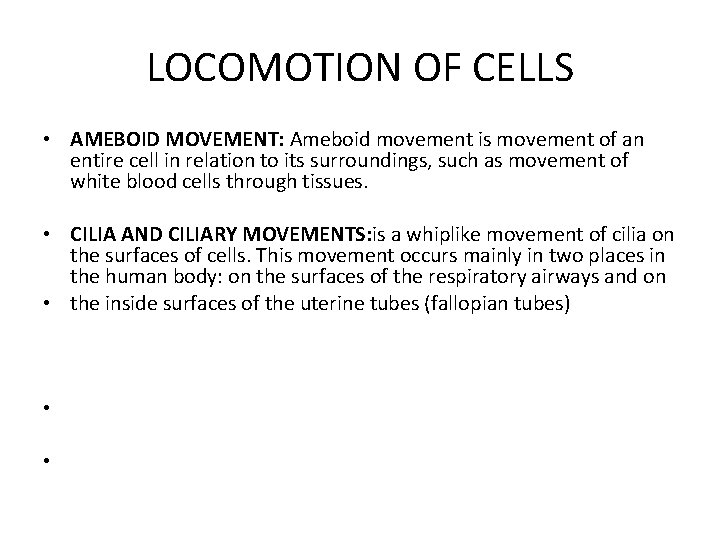 LOCOMOTION OF CELLS

• AMEBOID MOVEMENT: Ameboid movement is movement of an entire cell in relation to its surroundings, such as movement of white blood cells through tissues.

• CILIA AND CILIARY MOVEMENTS:is a whiplike movement of cilia on the surfaces of cells. This movement occurs mainly in two places in the human body: on the surfaces of the respiratory airways and on

• the inside surfaces of the uterine tubes (fallopian tubes)

•

•